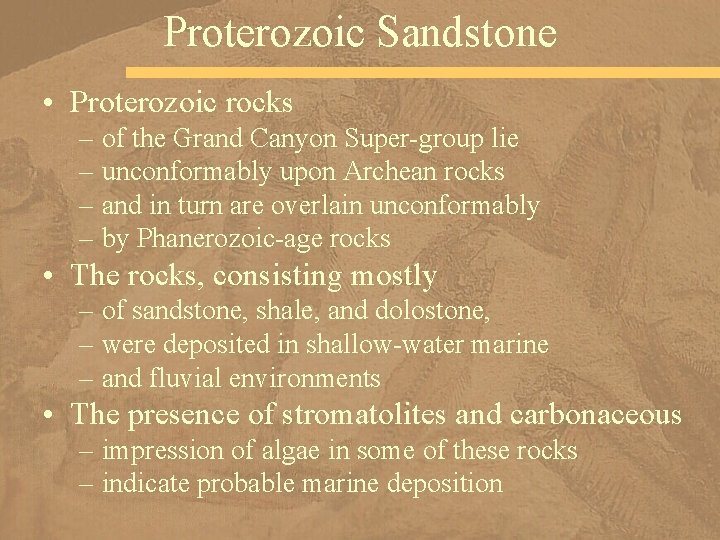 Proterozoic Sandstone

• Proterozoic rocks
– of the Grand Canyon Super-group lie
– unconformably upon Archean rocks
– and in turn are overlain unconformably
– by Phanerozoic-age rocks

• The rocks, consisting mostly
– of sandstone, shale, and dolostone,
– were deposited in shallow-water marine
– and fluvial environments

• The presence of stromatolites and carbonaceous
– impression of algae in some of these rocks
– indicate probable marine deposition